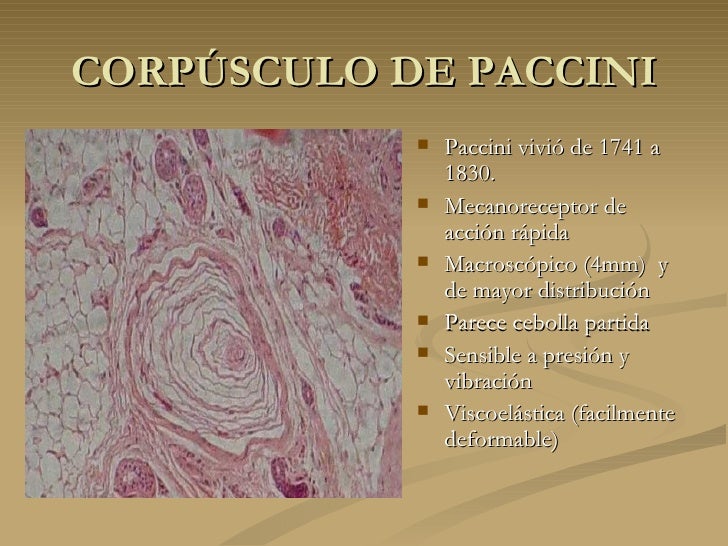 CORPÚSCULO DE PACCINI

- Paccini vivió de 1741 a 1830.
- Mecanoreceptor de acción rápida
- Macroscópico (4mm) y de mayor distribución
- Parece cebolla partida
- Sensible a presión y vibración
- Viscoelástica (facilmente deformable)